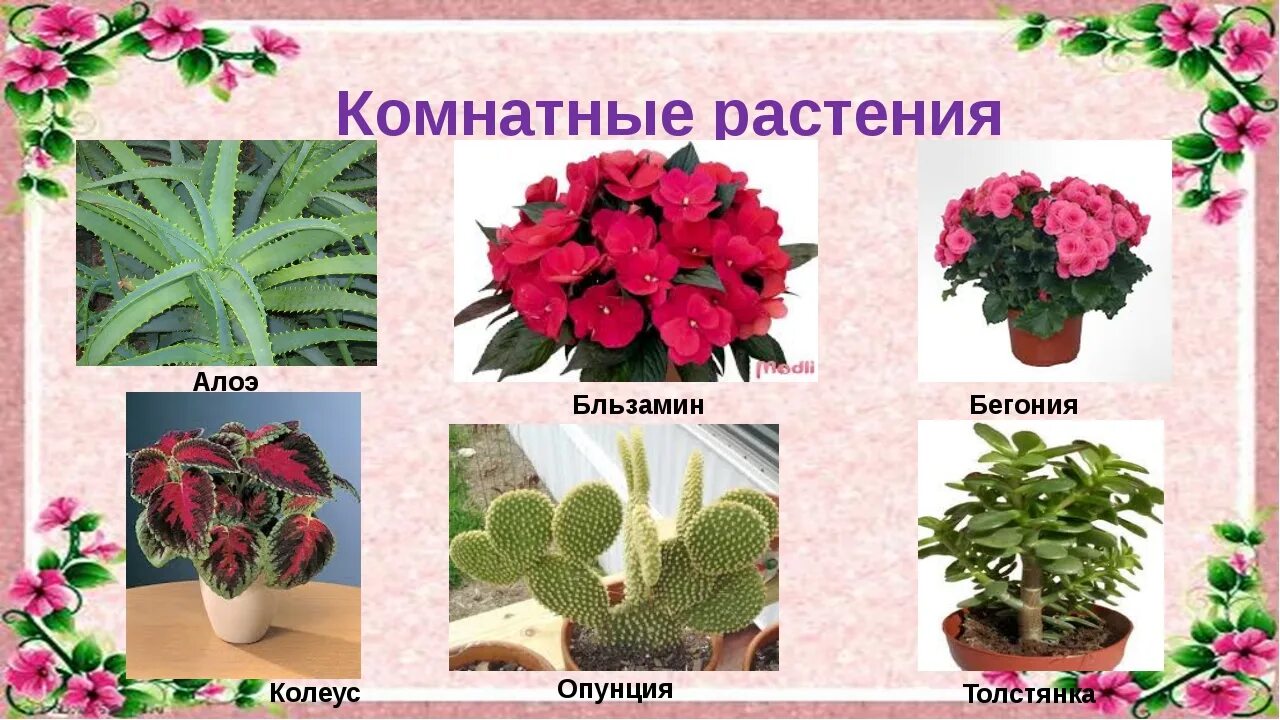 Комнатные растения

Алоэ

Бльзамин

Бегония

Колеус

Опунция

Толстянка